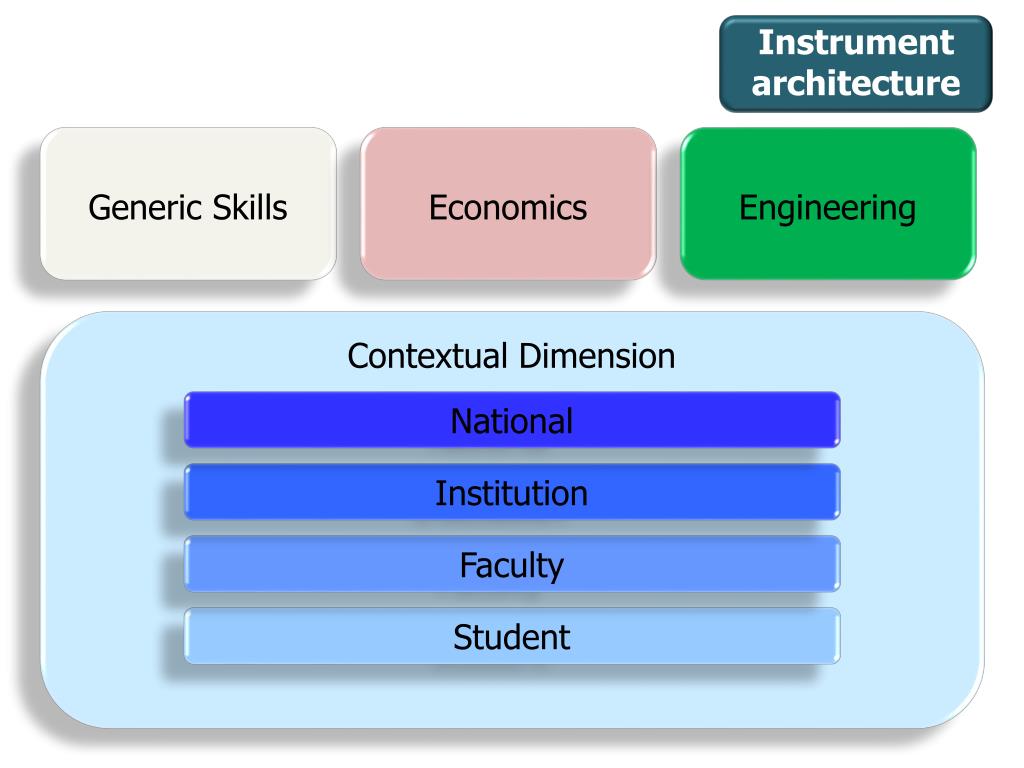 Instrument architecture

Generic Skills

Economics

Engineering

Contextual Dimension

National

Institution

Faculty

Student